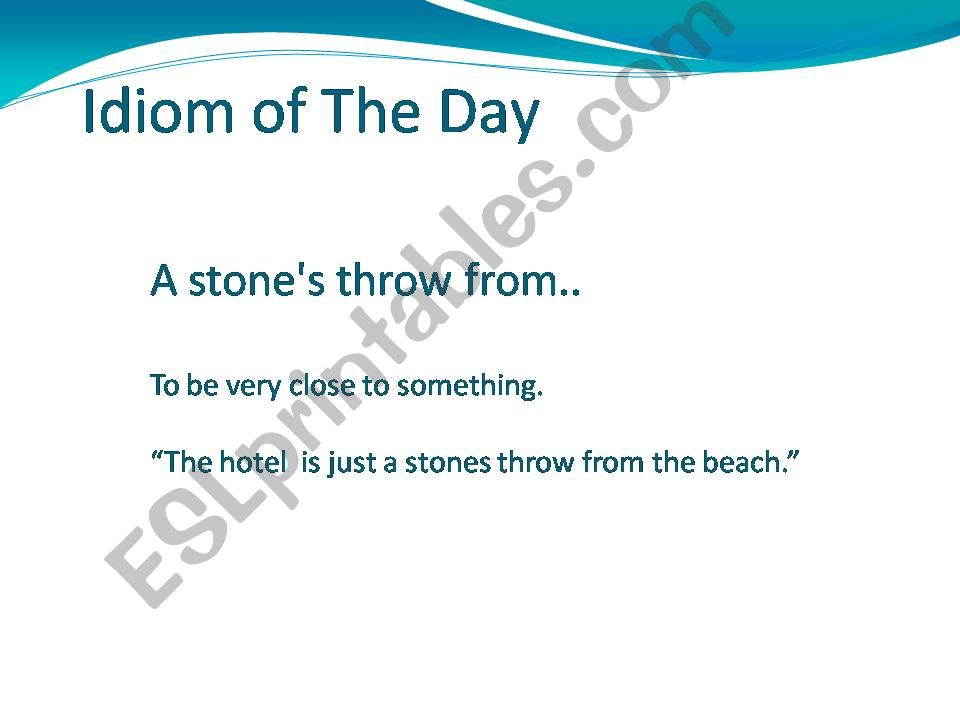 Idiom of The Day

A stone's throw from..

To be very close to something.

“The hotel is just a stones throw from the beach.”

ESLprintables.com